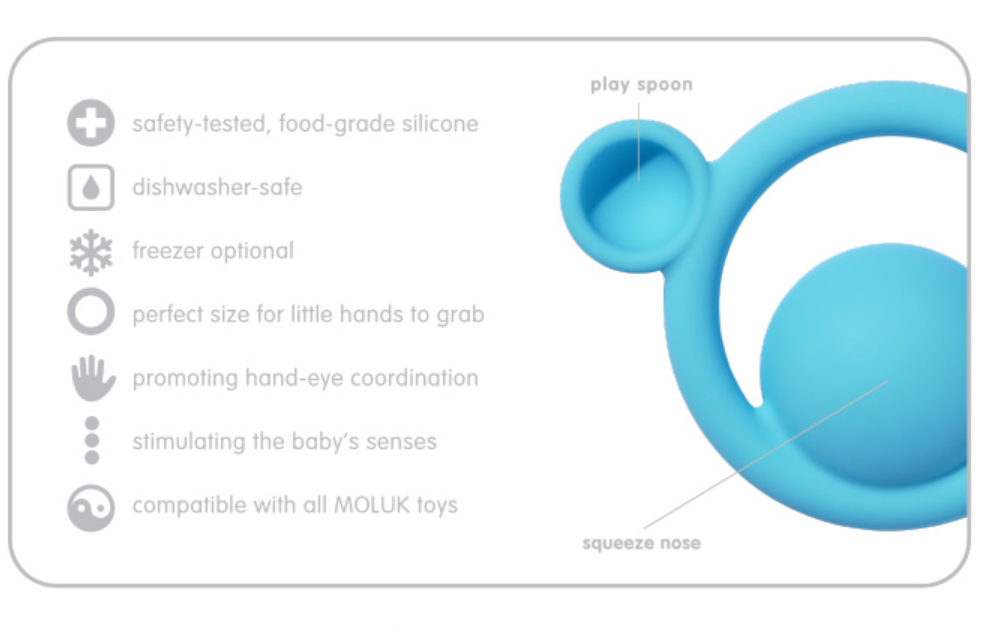 safety-tested, food-grade silicone

dishwasher-safe

freezer optional

perfect size for little hands to grab

promoting hand-eye coordination

stimulating the baby's senses

compatible with all MOLUK toys

play spoon

squeeze nose